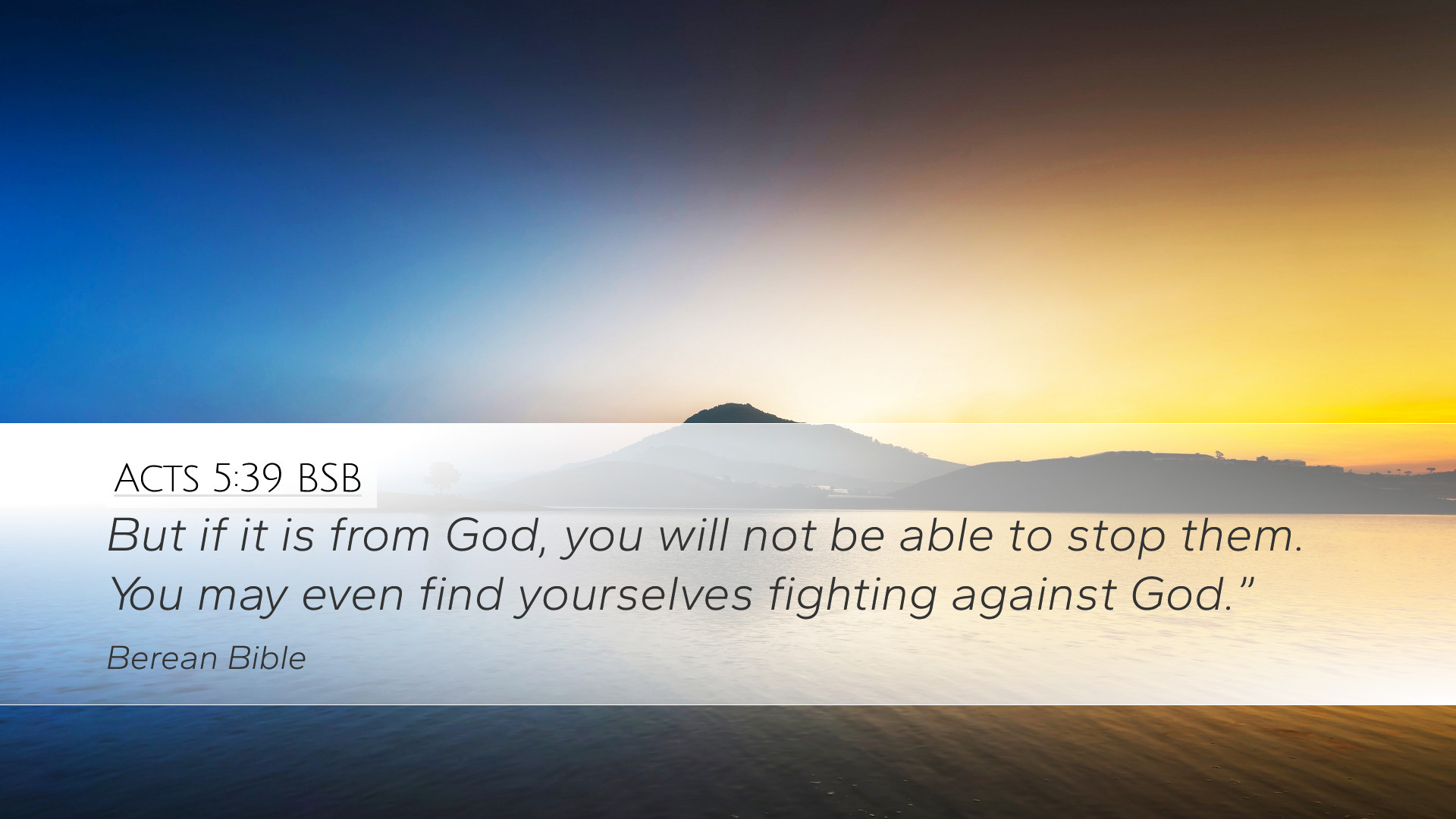 ACTS 5:39 BSB

But if it is from God, you will not be able to stop them. You may even find yourselves fighting against God.”

Berean Bible